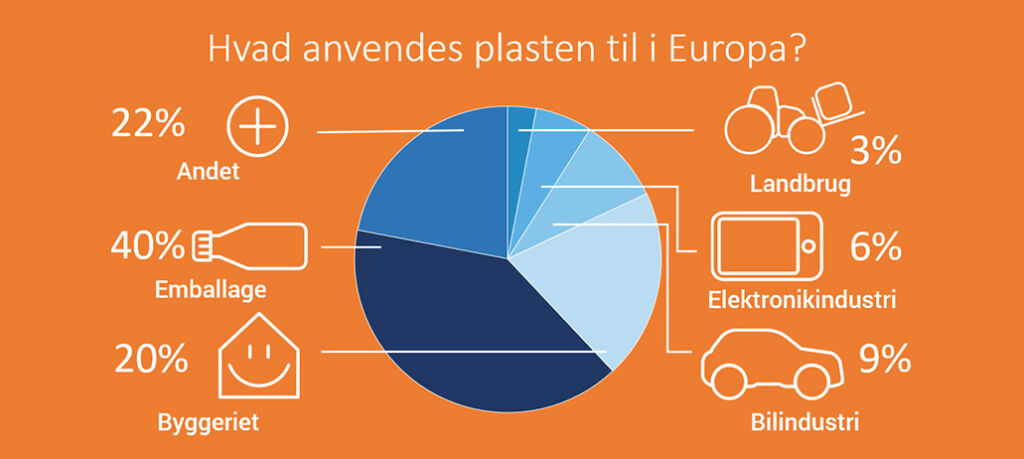 Hvad anvendes plasten til i Europa?

22%
Andet

40%
Emballage

20%
Byggeriet

3%
Landbrug

6%
Elektronikindustri

9%
Bilindustri